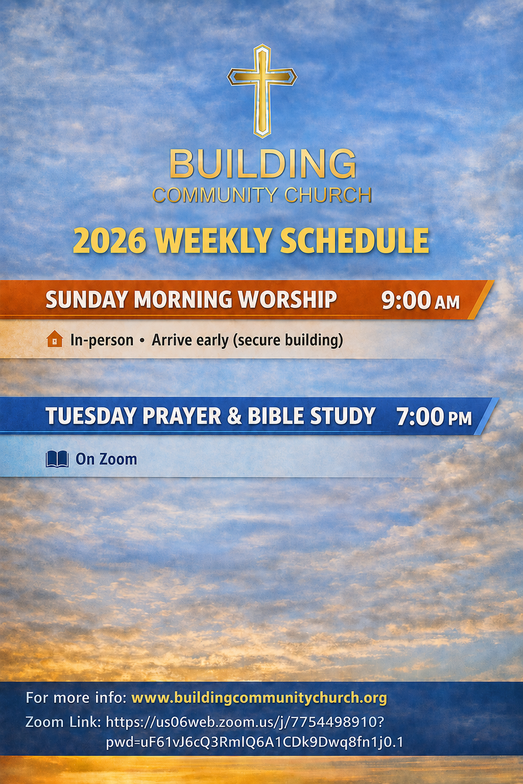 BUILDING
COMMUNITY CHURCH

2026 WEEKLY SCHEDULE

SUNDAY MORNING WORSHIP 9:00 AM

In-person • Arrive early (secure building)

TUESDAY PRAYER & BIBLE STUDY 7:00 PM

On Zoom

For more info: www.buildingcommunitychurch.org
Zoom Link: https://us06web.zoom.us/j/7754498910?pwd=uF61vJ6cQ3RmIQ6A1CDk9Dwq8fn1j0.1